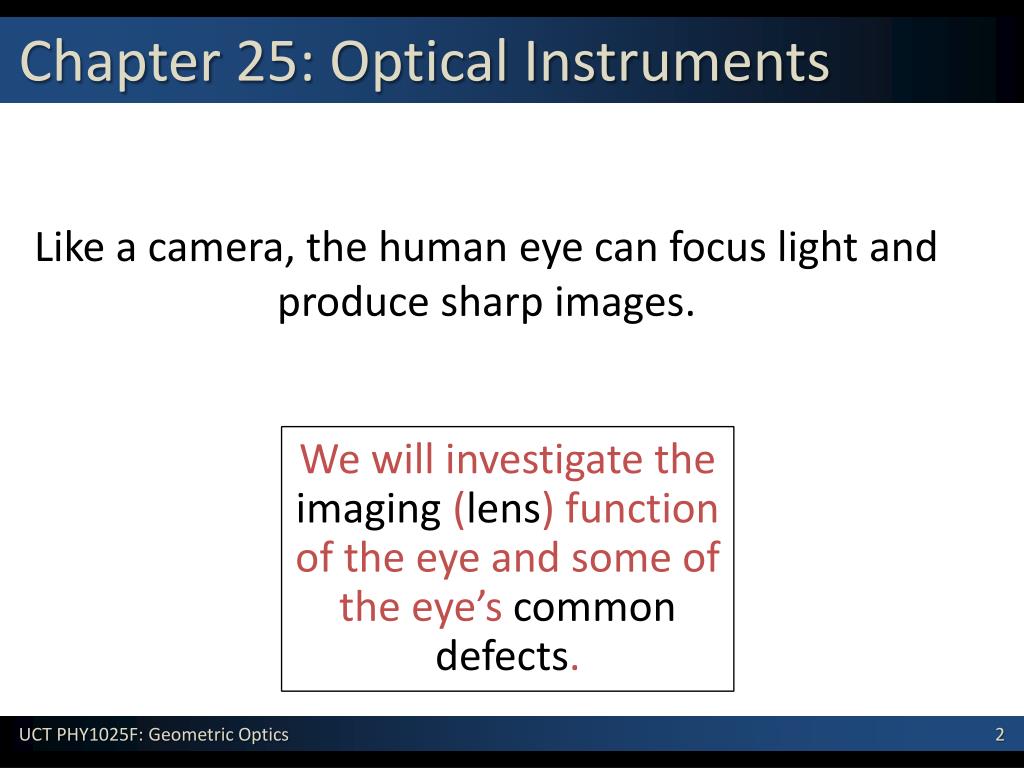 Chapter 25: Optical Instruments

Like a camera, the human eye can focus light and produce sharp images.

We will investigate the imaging (lens) function of the eye and some of the eye's common defects.

UCT PHY1025F: Geometric Optics

2